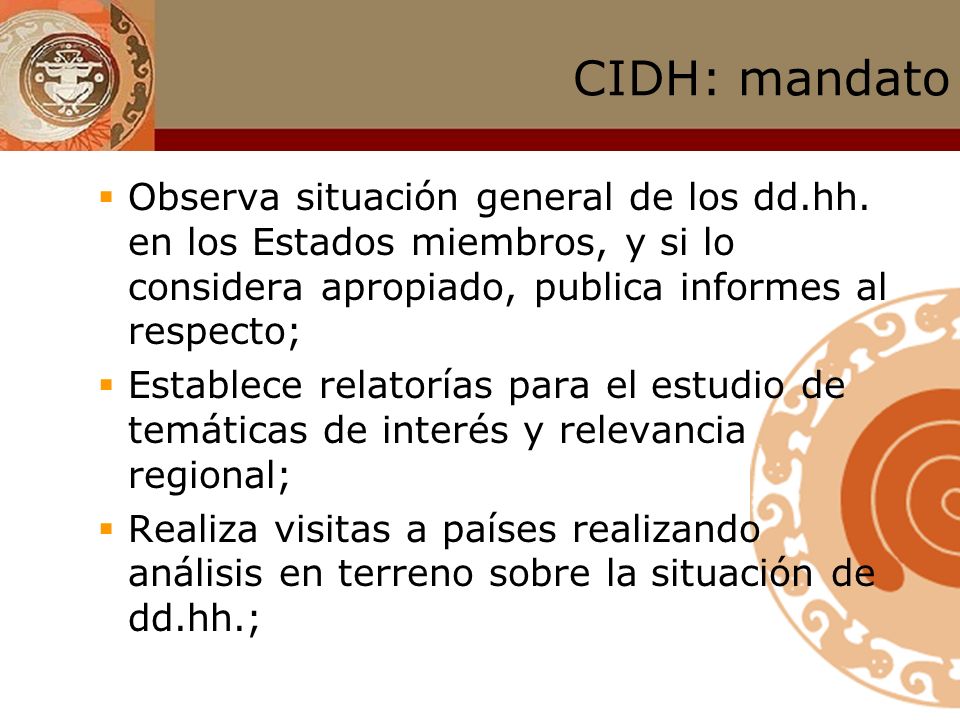 CIDH: mandato

- Observa situación general de los dd.hh. en los Estados miembros, y si lo considera apropiado, publica informes al respecto;
- Establece relatorías para el estudio de temáticas de interés y relevancia regional;
- Realiza visitas a países realizando análisis en terreno sobre la situación de dd.hh.;